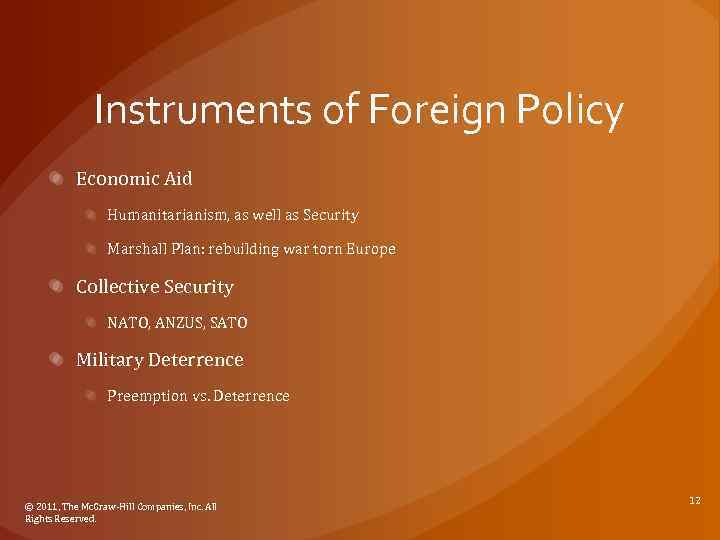 Instruments of Foreign Policy

Economic Aid

Humanitarianism, as well as Security

Marshall Plan: rebuilding war torn Europe

Collective Security

NATO, ANZUS, SATO

Military Deterrence

Preemption vs. Deterrence

© 2011, The McGraw-Hill Companies, Inc. All Rights Reserved.

12